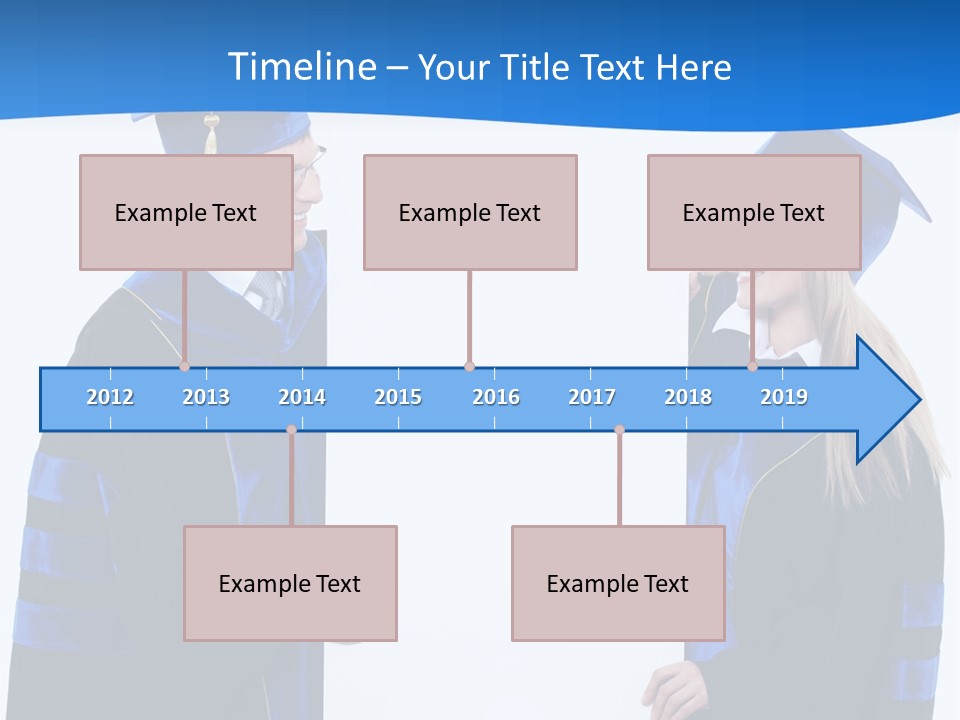 Timeline – Your Title Text Here

Example Text

Example Text

Example Text

2012 2013 2014 2015 2016 2017 2018 2019

Example Text

Example Text